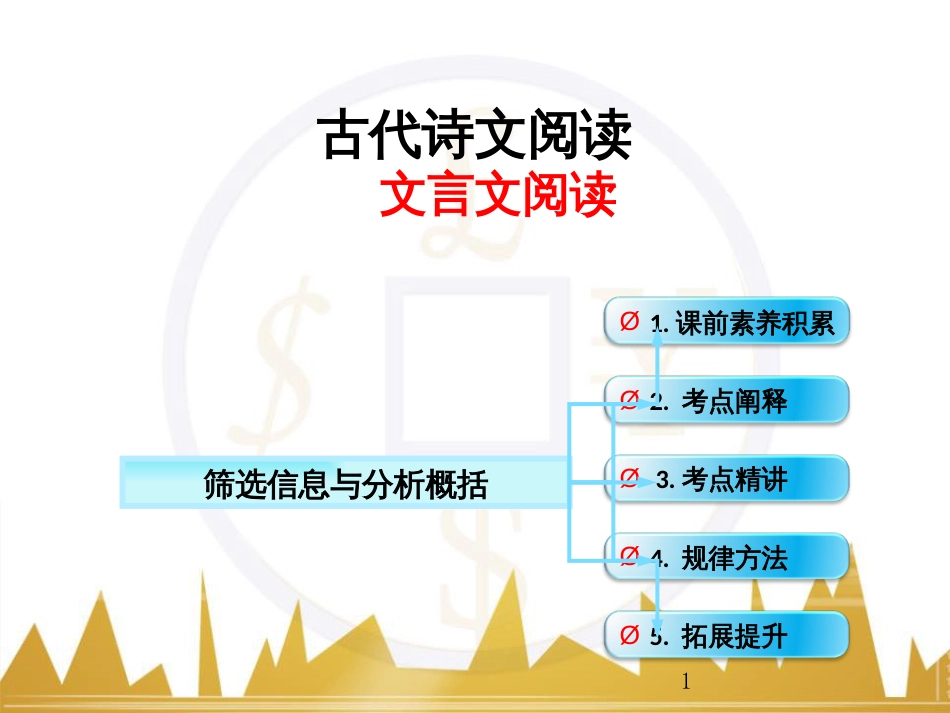 古代诗文阅读
文言文阅读

筛选信息与分析概括

Ø 1. 课前素养积累
Ø 2. 考点阐释
Ø 3. 考点精讲
Ø 4. 规律方法
Ø 5. 拓展提升

1